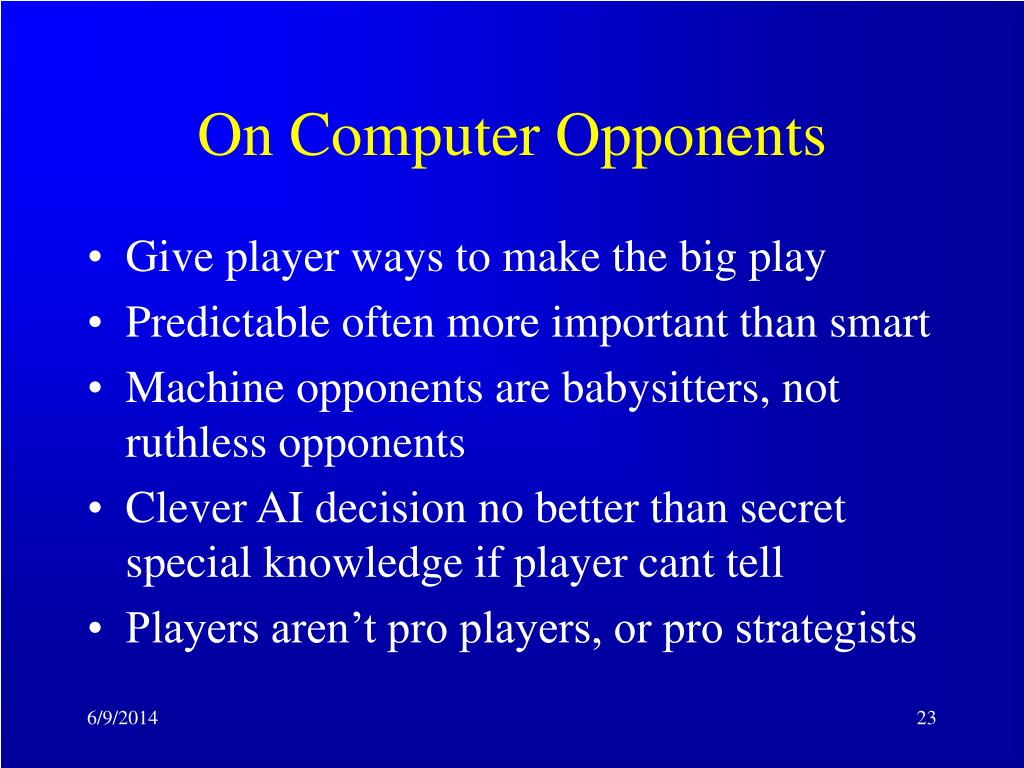 On Computer Opponents

• Give player ways to make the big play
• Predictable often more important than smart
• Machine opponents are babysitters, not ruthless opponents
• Clever AI decision no better than secret special knowledge if player cant tell
• Players aren’t pro players, or pro strategists

6/9/2014

23